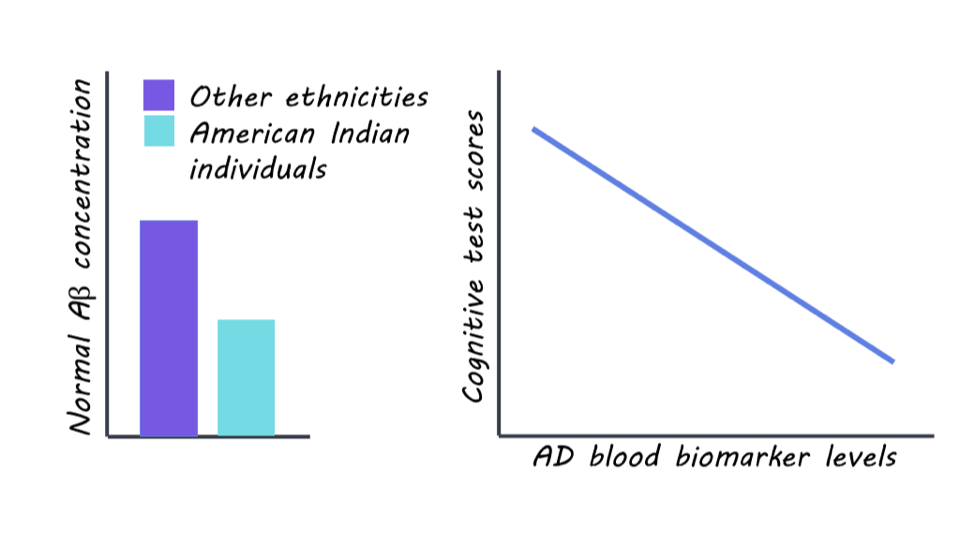 Normal Aβ concentration

Other ethnicities
American Indian individuals

Cognitive test scores

AD blood biomarker levels